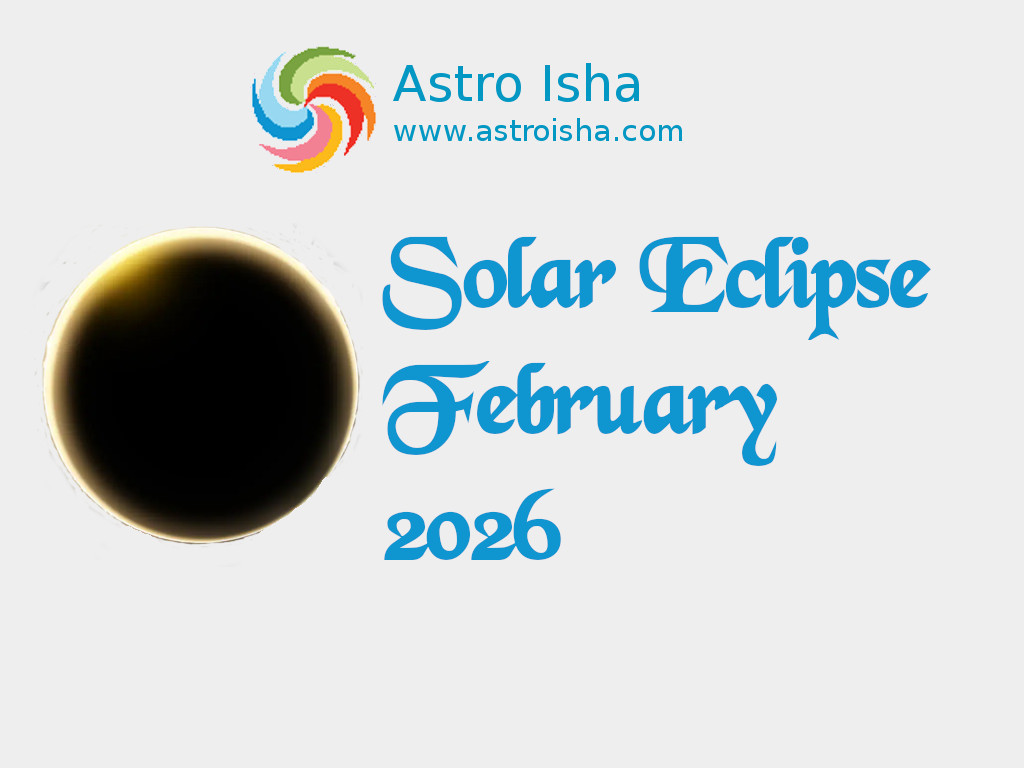 Astro Isha
www.astroisha.com

Solar Eclipse February 2026